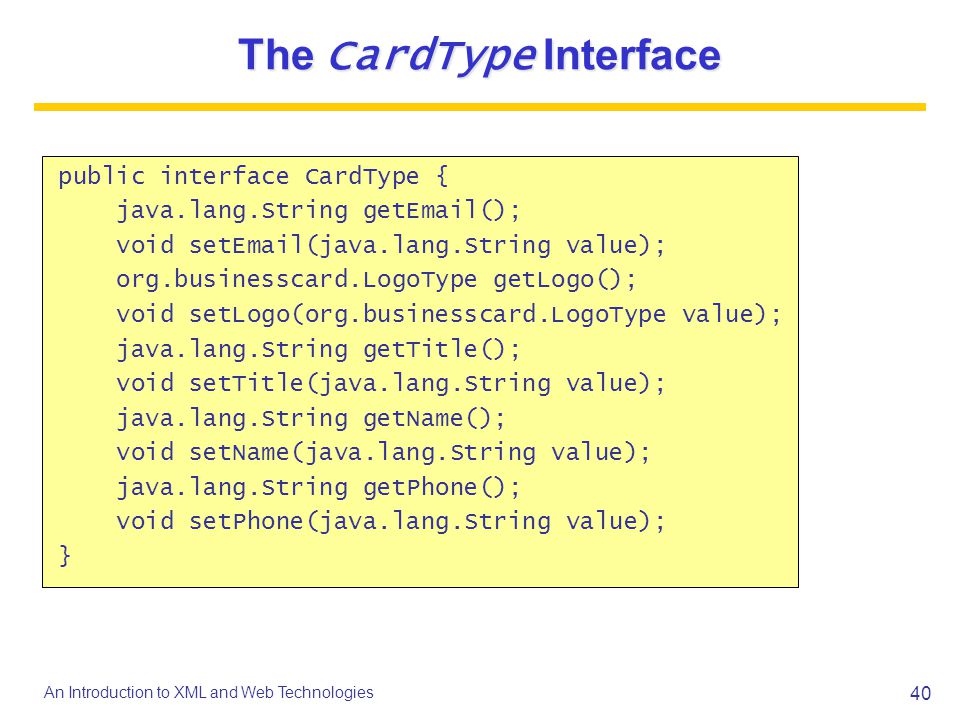 The CardType Interface

public interface CardType {
java.lang.String getEmail();
void setEmail(java.lang.String value);
org.businesscard.LogoType getLogo();
void setLogo(org.businesscard.LogoType value);
java.lang.String getTitle();
void setTitle(java.lang.String value);
java.lang.String getName();
void setName(java.lang.String value);
java.lang.String getPhone();
void setPhone(java.lang.String value);
}

An Introduction to XML and Web Technologies

40